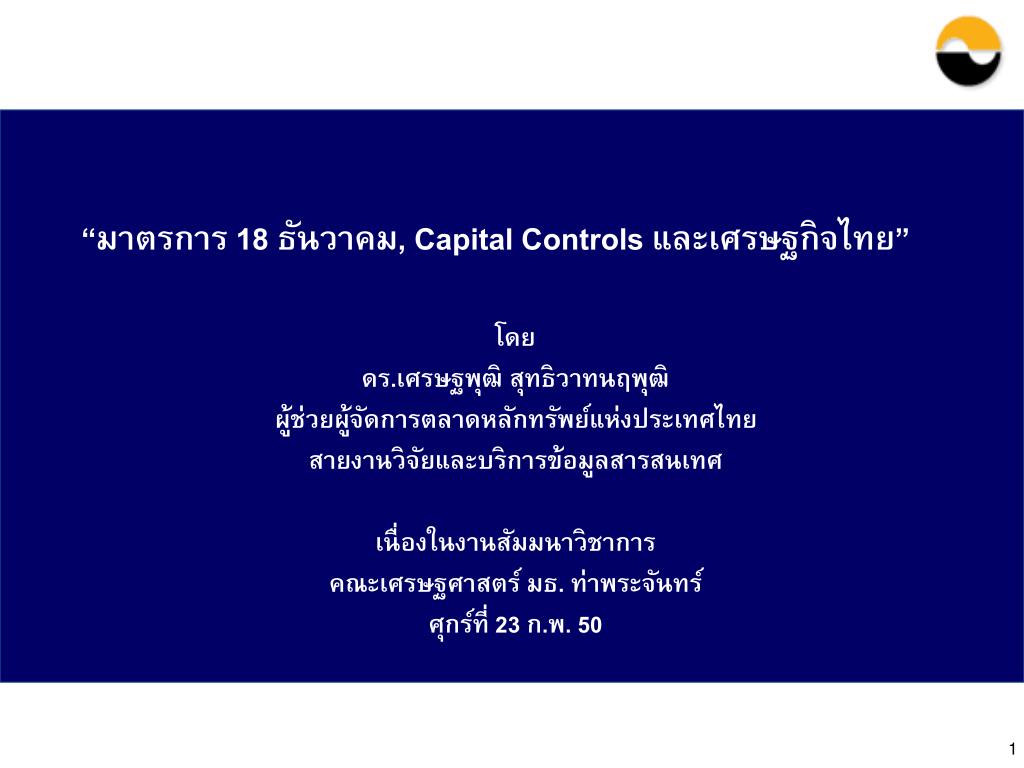 “มาตรการ 18 ธันวาคม, Capital Controls และเศรษฐกิจไทย”

โดย
ดร.เศรษฐพุฒิ สุทธิวาทนฤพุฒิ
ผู้ช่วยผู้จัดการตลาดหลักทรัพย์แห่งประเทศไทย
สายงานวิจัยและบริการข้อมูลสารสนเทศ

เนื่องในงานสัมมนาวิชาการ
คณะเศรษฐศาสตร์ มธ. ท่าพระจันทร์
ศุกร์ที่ 23 ก.พ. 50

1